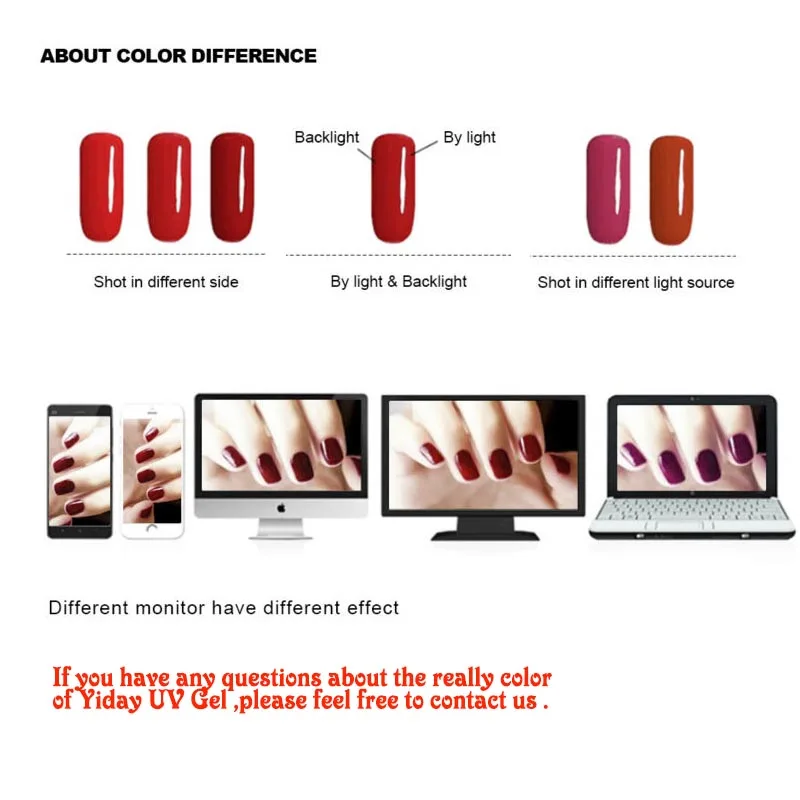 ABOUT COLOR DIFFERENCE

Backlight

By light

Shot in different side

By light & Backlight

Shot in different light source

Different monitor have different effect

If you have any questions about the really color of Yiday UV Gel ,please feel free to contact us .